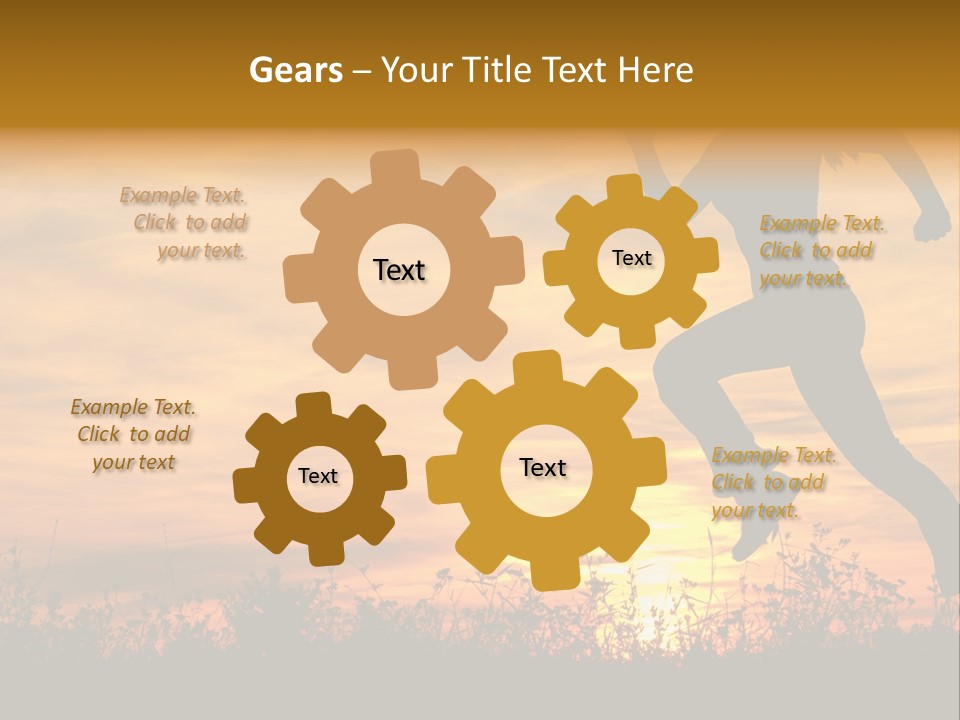 Gears – Your Title Text Here

Example Text. Click to add your text.

Text

Text

Example Text. Click to add your text.

Example Text. Click to add your text

Text

Text

Example Text. Click to add your text.